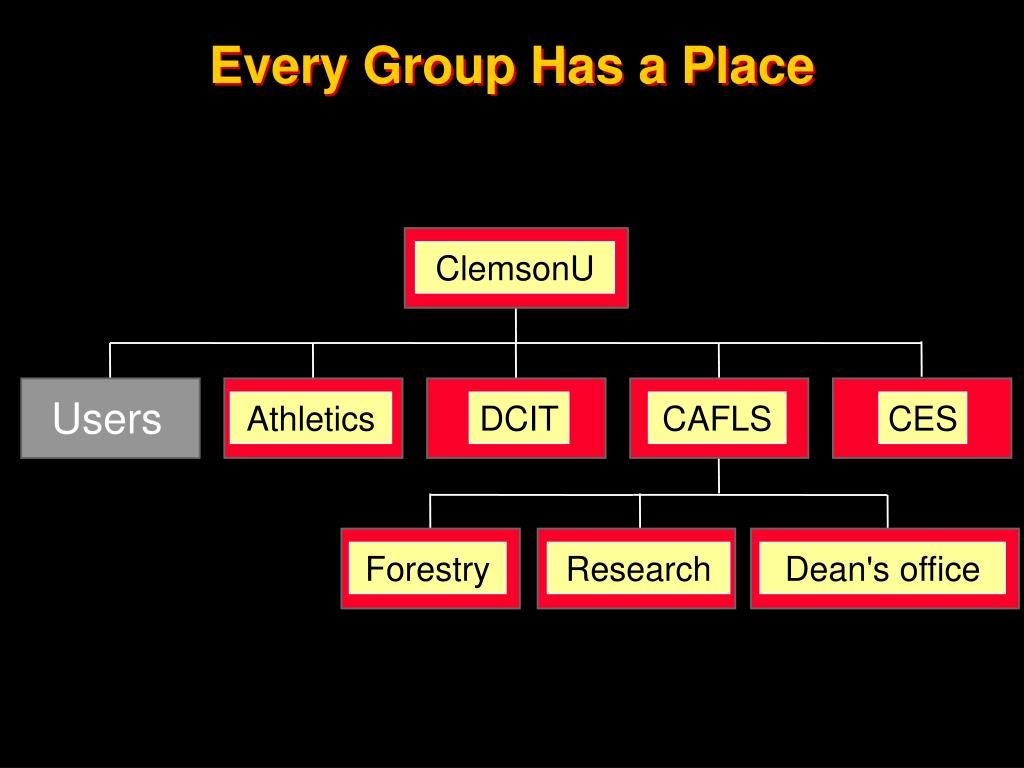 Every Group Has a Place

ClemsonU

Users

Athletics

DCIT

CAFLS

CES

Forestry

Research

Dean's office